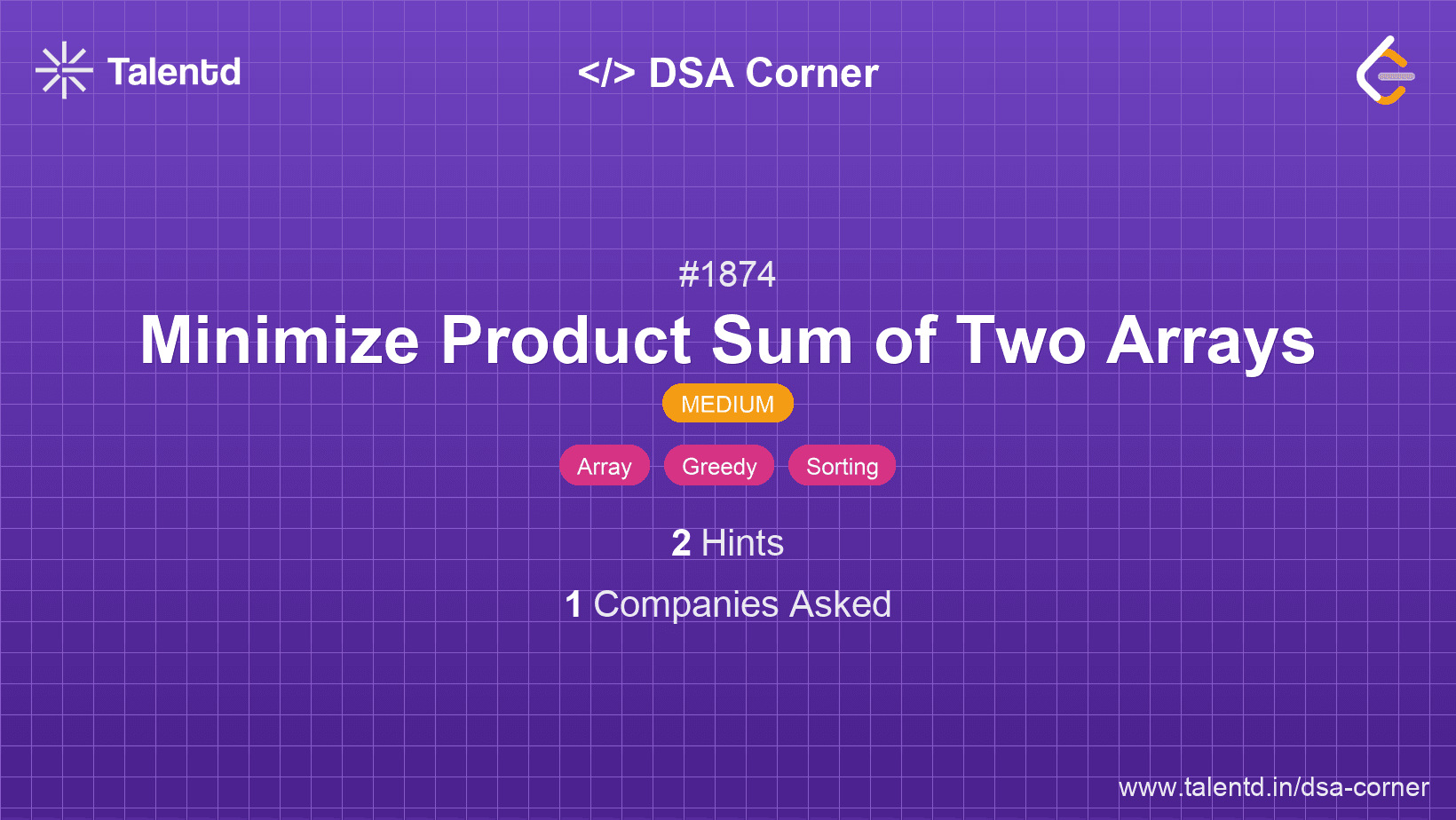 Talentd

</> DSA Corner

#1874

Minimize Product Sum of Two Arrays

MEDIUM

Array Greedy Sorting

2 Hints

1 Companies Asked

www.talentd.in/dsa-corner